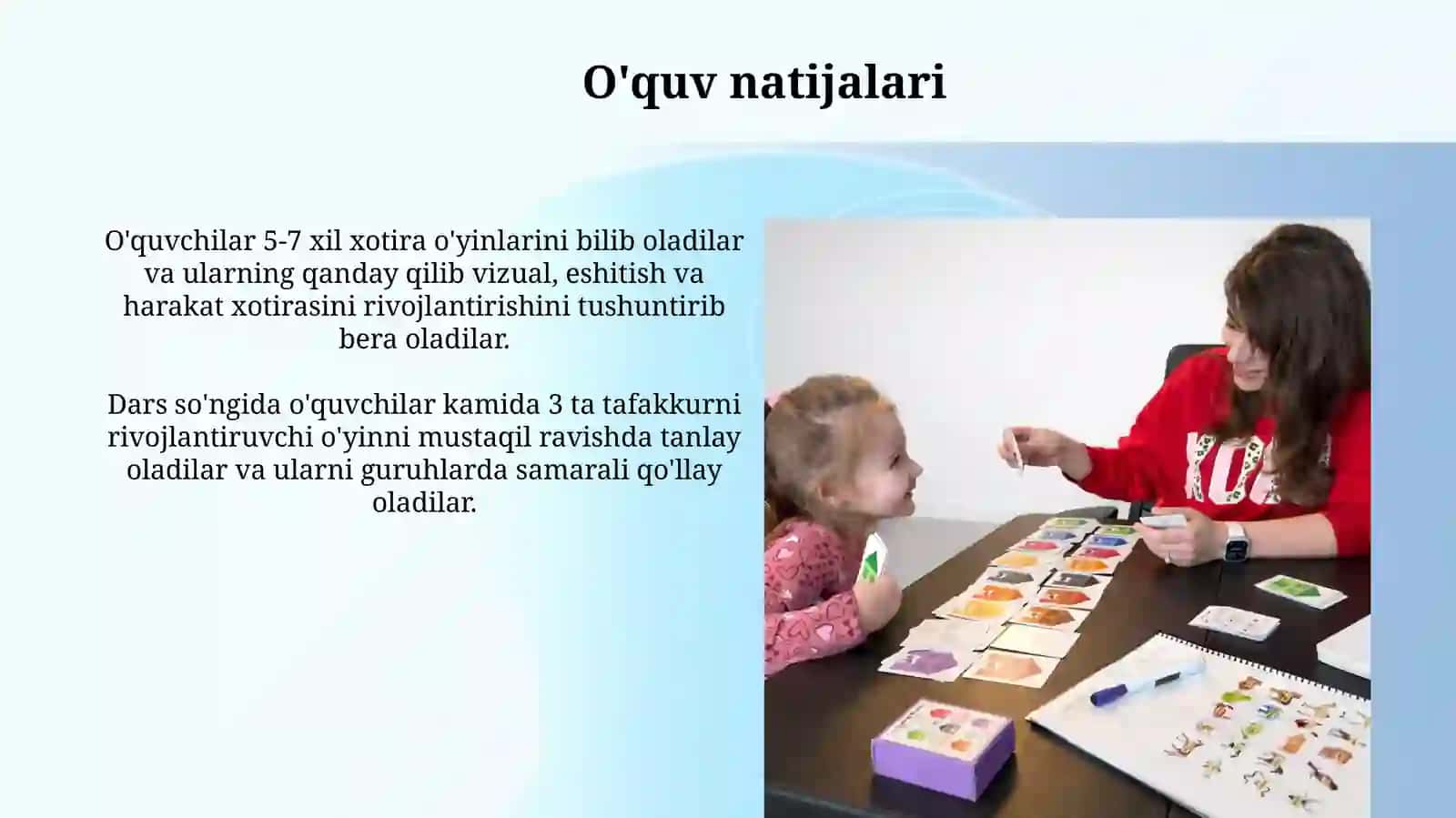 O'quv natijalari

O'quvchilar 5-7 xil xotira o'yinlarini bilib oladilar va ularning qanday qilib vizual, eshitish va harakat xotirasini rivojlantirishini tushuntirib bera oladilar.

Dars so'ngida o'quvchilar kamida 3 ta tafakkurni rivojlantiruvchi o'yinni mustaqil ravishda tanlay oladilar va ularni guruhlarda samarali qo'llay oladilar.